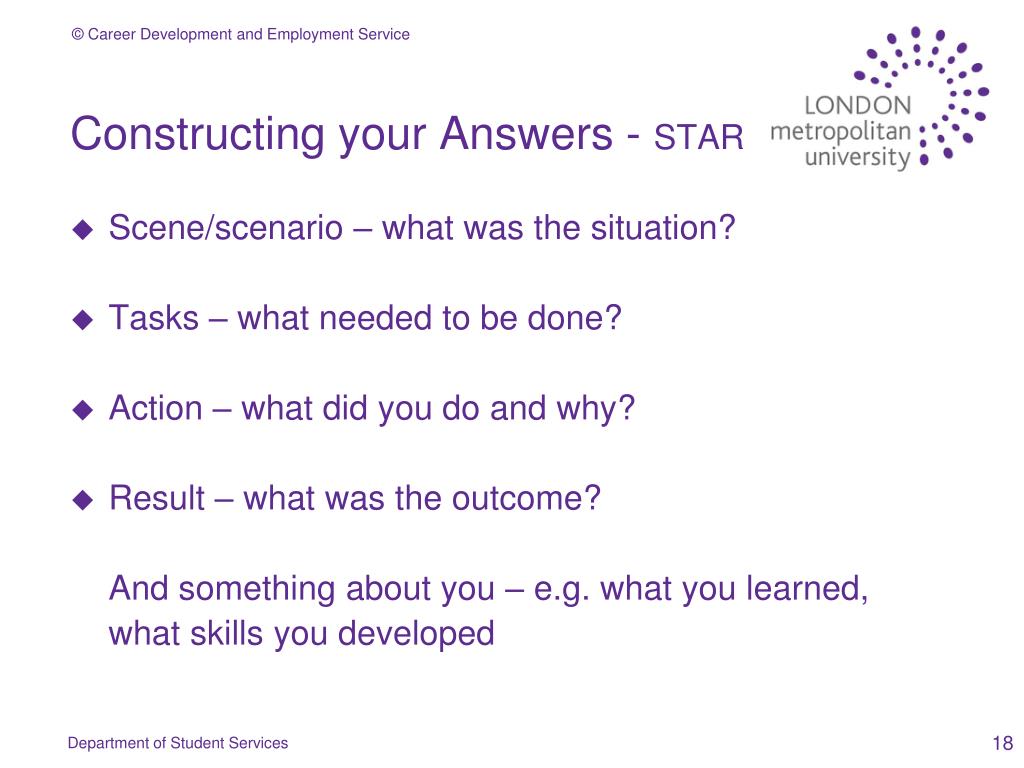 © Career Development and Employment Service

LONDON
metropolitan
university

Constructing your Answers - STAR

◆ Scene/scenario – what was the situation?

◆ Tasks – what needed to be done?

◆ Action – what did you do and why?

◆ Result – what was the outcome?

And something about you – e.g. what you learned, what skills you developed

Department of Student Services

18